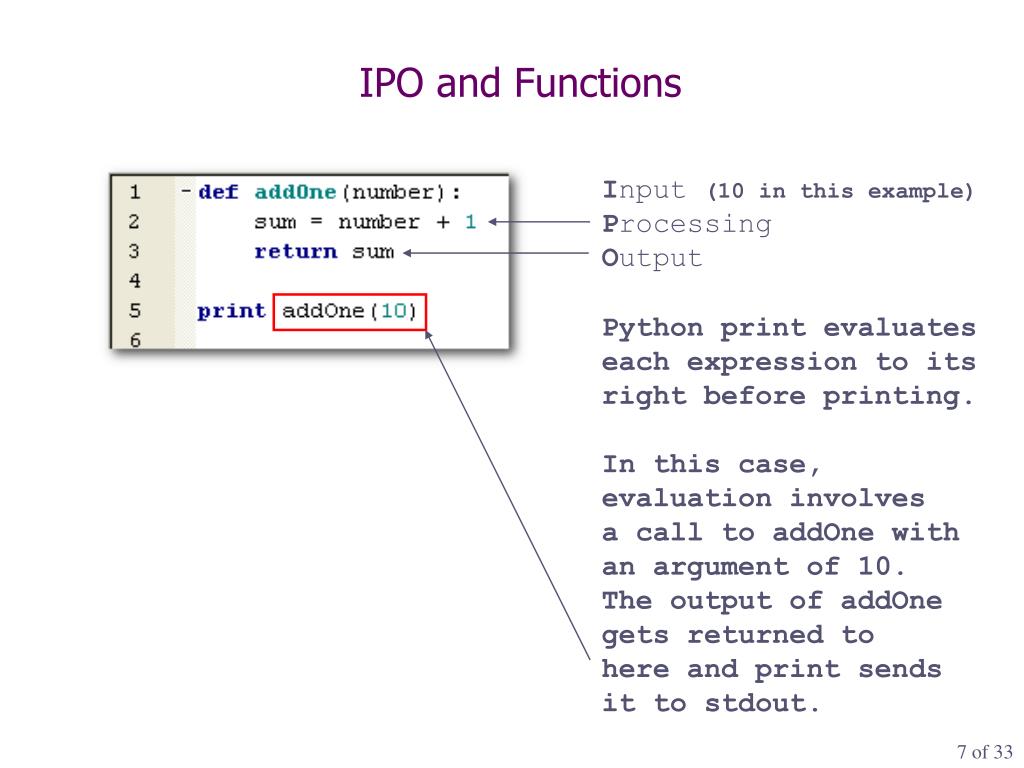 IPO and Functions

1 - def addOne(number):
2     sum = number + 1
3     return sum
4
5 print addOne(10)
6

Input (10 in this example)
Processing
Output

Python print evaluates each expression to its right before printing.

In this case, evaluation involves a call to addOne with an argument of 10. The output of addOne gets returned to here and print sends it to stdout.

7 of 33